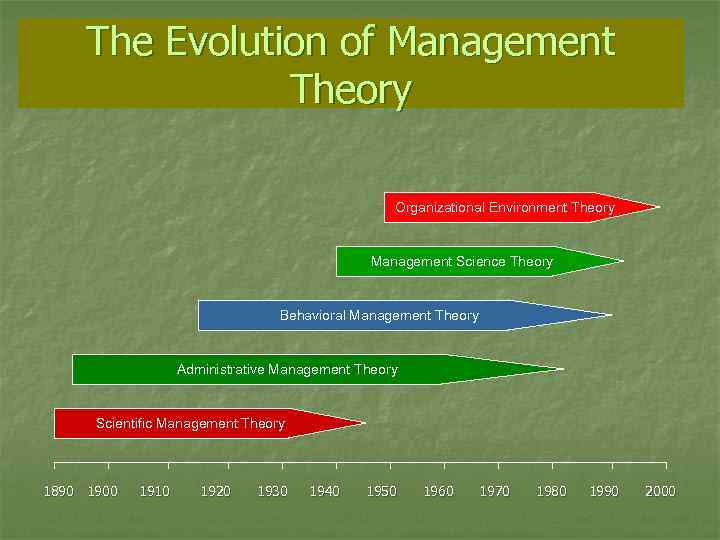 The Evolution of Management Theory

Organizational Environment Theory

Management Science Theory

Behavioral Management Theory

Administrative Management Theory

Scientific Management Theory

1890 1900 1910 1920 1930 1940 1950 1960 1970 1980 1990 2000